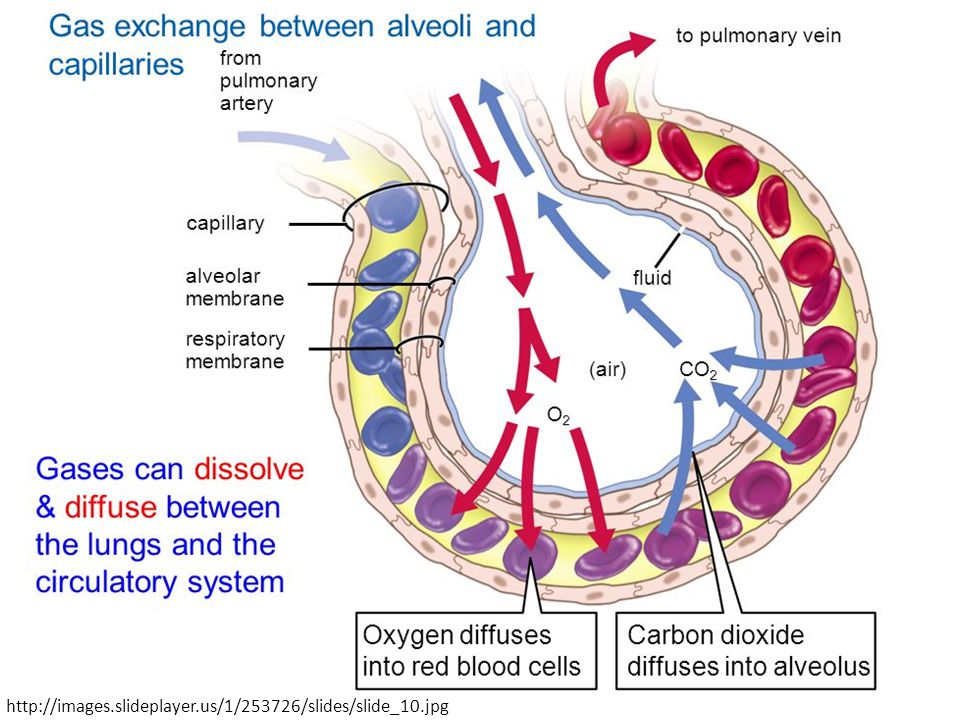 Gas exchange between alveoli and capillaries

from pulmonary artery

to pulmonary vein

capillary

alveolar membrane

respiratory membrane

fluid

(air)

$CO_2$

$O_2$

Gases can dissolve & diffuse between the lungs and the circulatory system

Oxygen diffuses into red blood cells

Carbon dioxide diffuses into alveolus

http://images.slideplayer.us/1/253726/slides/slide_10.jpg